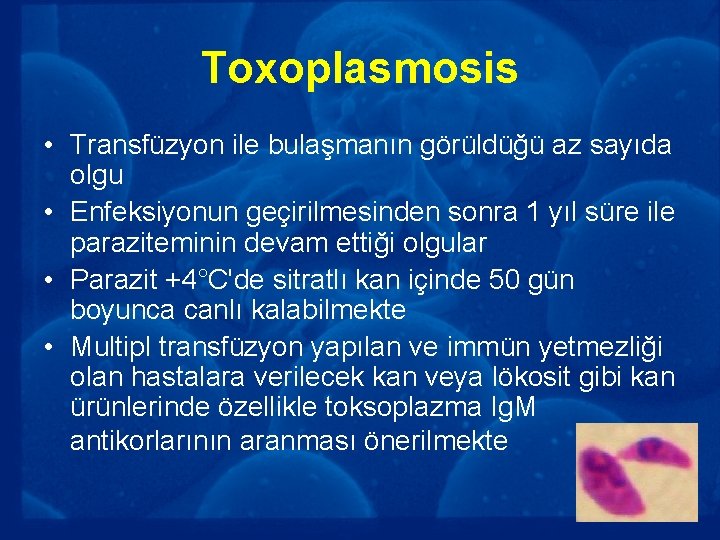 Toxoplasmosis

• Transfüzyon ile bulaşmanın görüldüğü az sayıda olgu

• Enfeksiyonun geçirilmesinden sonra 1 yıl süre ile paraziteminin devam ettiği olgular

• Parazit +4°C'de sitratlı kan içinde 50 gün boyunca canlı kalabilmekte

• Multipl transfüzyon yapılan ve immün yetmezliği olan hastalara verilecek kan veya lökosit gibi kan ürünlerinde özellikle toksoplazma IgM antikorlarının aranması önerilmekte